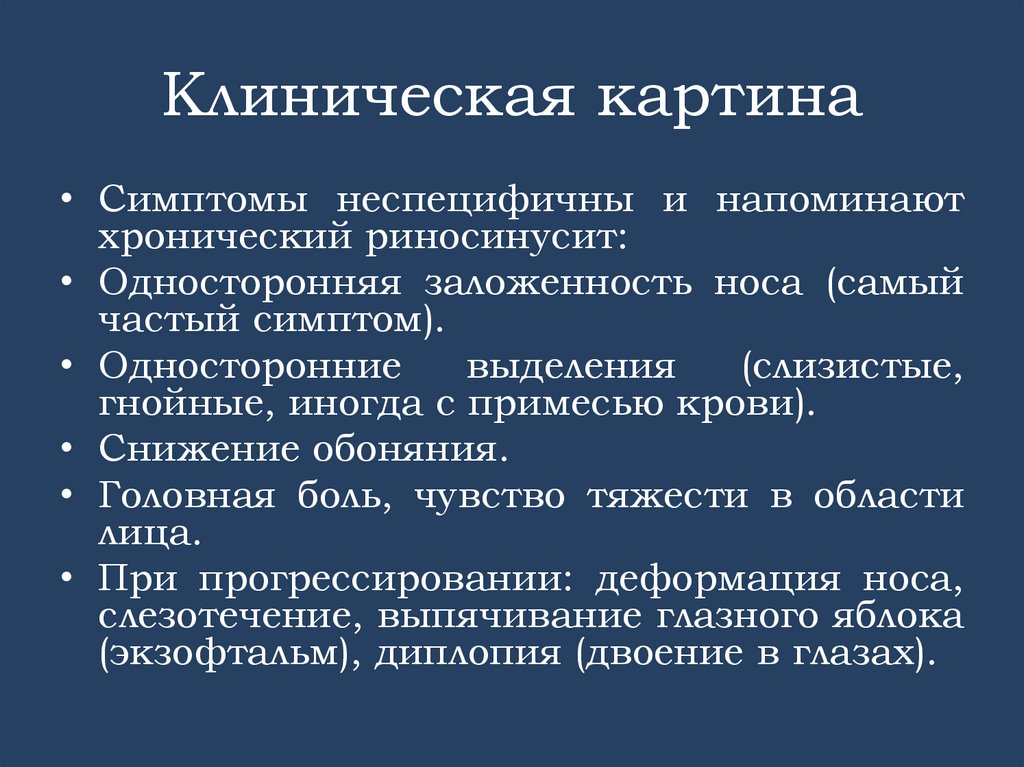 Клиническая картина

• Симптомы неспецифичны и напоминают хронический риносинусит:
• Односторонняя заложенность носа (самый частый симптом).
• Односторонние выделения (слизистые, гнойные, иногда с примесью крови).
• Снижение обоняния.
• Головная боль, чувство тяжести в области лица.
• При прогрессировании: деформация носа, слезотечение, выпячивание глазного яблока (экзофтальм), диплопия (двоение в глазах).